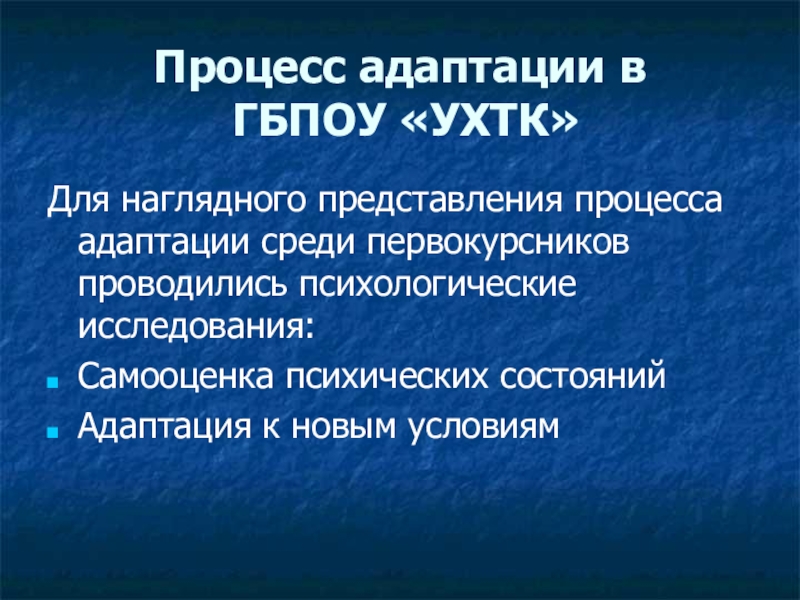 Процесс адаптации в ГБПОУ «УХТК»

Для наглядного представления процесса адаптации среди первокурсников проводились психологические исследования:

- Самооценка психических состояний
- Адаптация к новым условиям